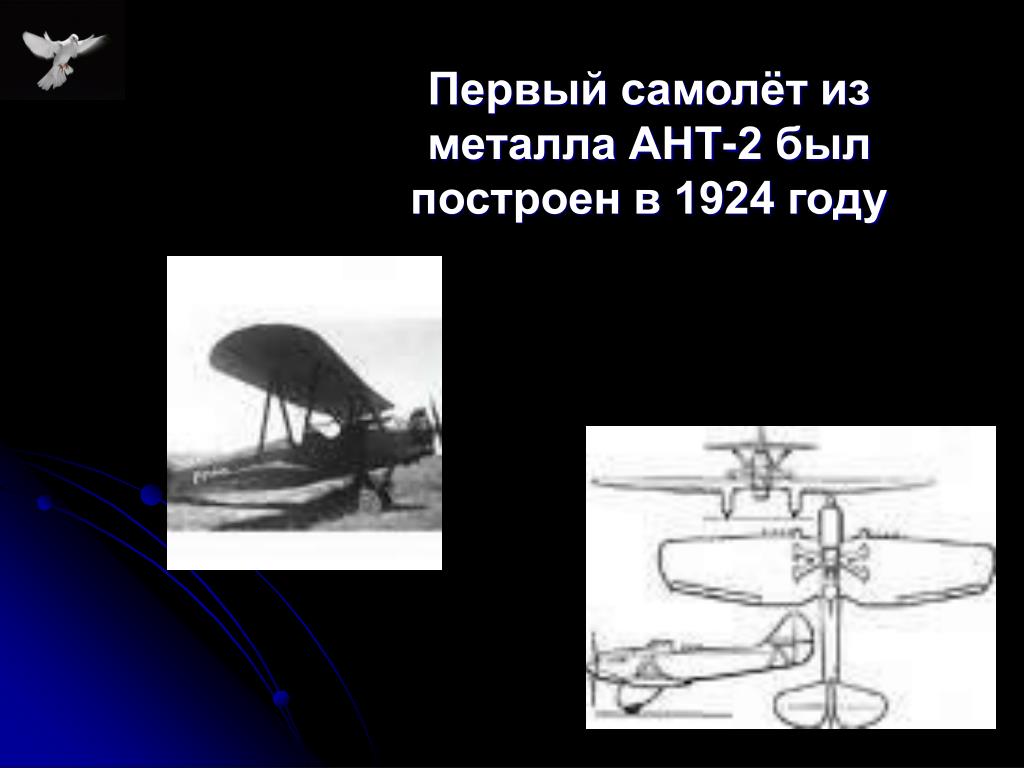 Первый самолёт из металла АНТ-2 был построен в 1924 году